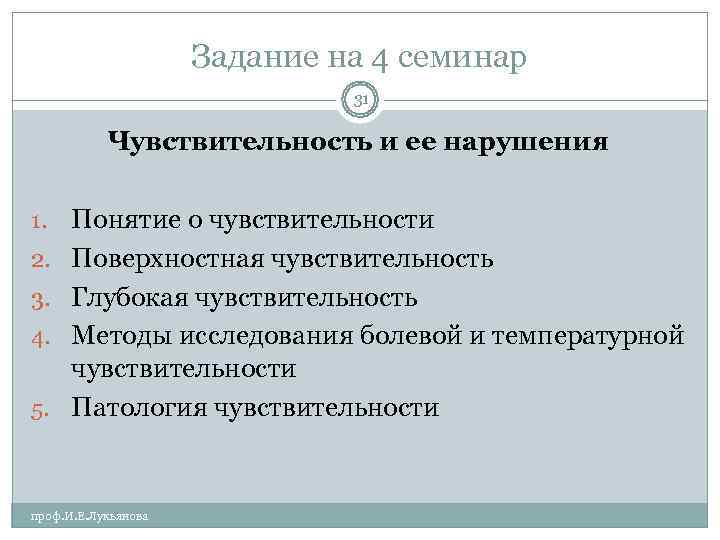 Задание на 4 семинар

31

Чувствительность и ее нарушения

1. Понятие о чувствительности
2. Поверхностная чувствительность
3. Глубокая чувствительность
4. Методы исследования болевой и температурной чувствительности
5. Патология чувствительности

проф.И.Е.Лукьянова